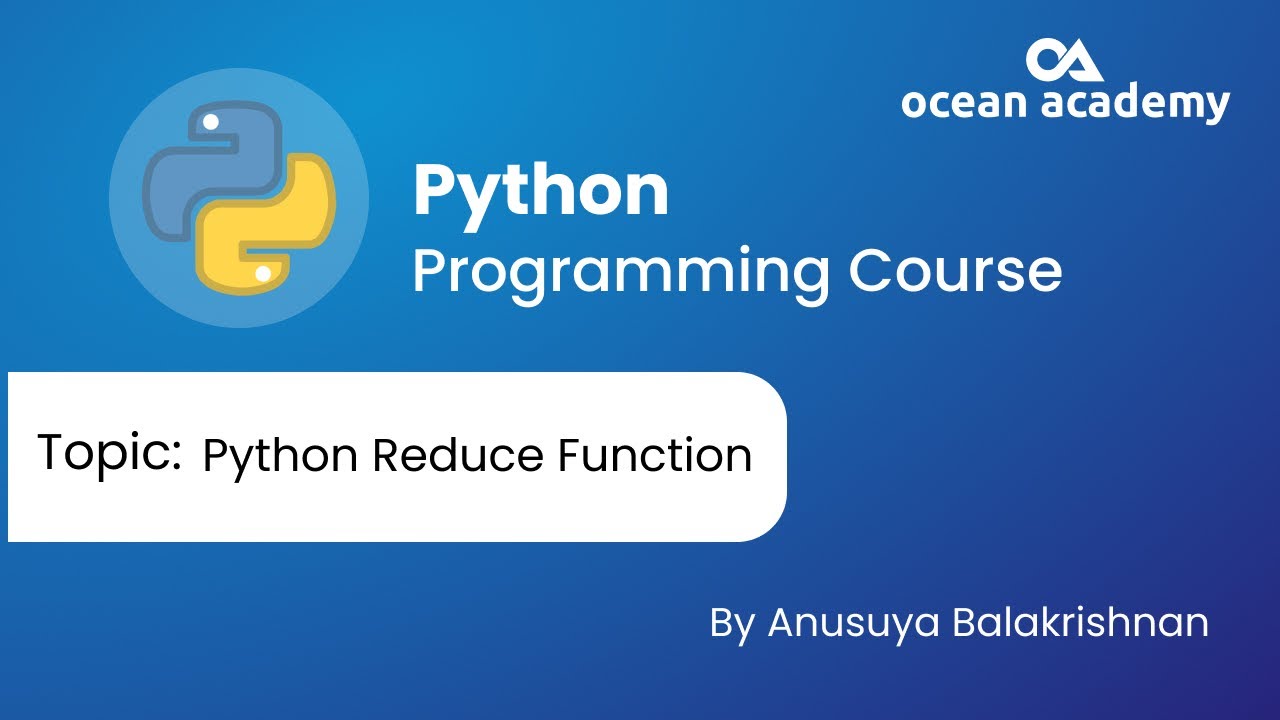 ocean academy

Python
Programming Course

Topic: Python Reduce Function

By Anusuya Balakrishnan